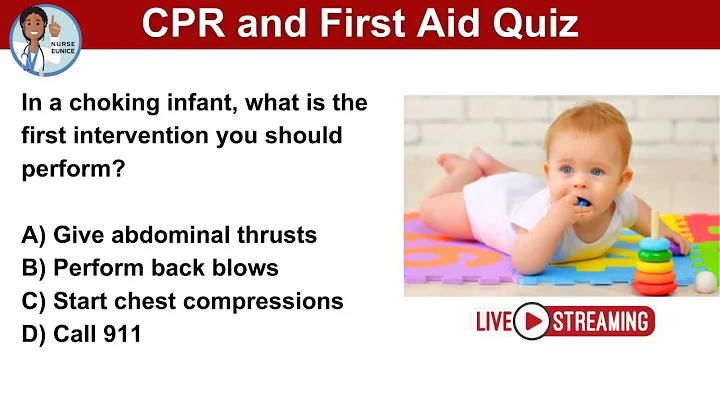 NURSE EUNICE

CPR and First Aid Quiz

In a choking infant, what is the first intervention you should perform?

A) Give abdominal thrusts
B) Perform back blows
C) Start chest compressions
D) Call 911

LIVE STREAMING